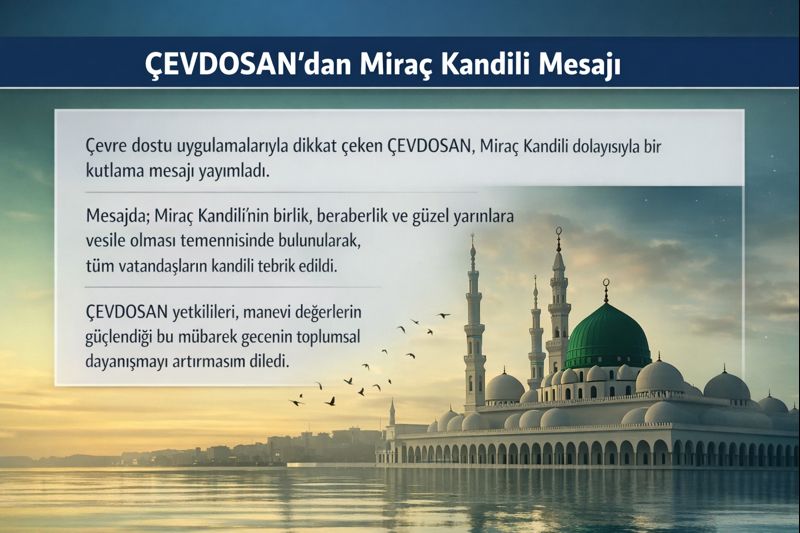 ÇEVDOSAN'dan Miraç Kandili Mesajı

Çevre dostu uygulamalarıyla dikkat çeken ÇEVDOSAN, Miraç Kandili dolayısıyla bir kutlama mesajı yayımladı.

Mesajda; Miraç Kandili'nin birlik, beraberlik ve güzel yarınlara vesile olması temennisinde bulunularak, tüm vatandaşların kandili tebrik edildi.

ÇEVDOSAN yetkilileri, manevi değerlerin güçlendiği bu mübarek gecenin toplumsal dayanışmayı artırmasım diledi.